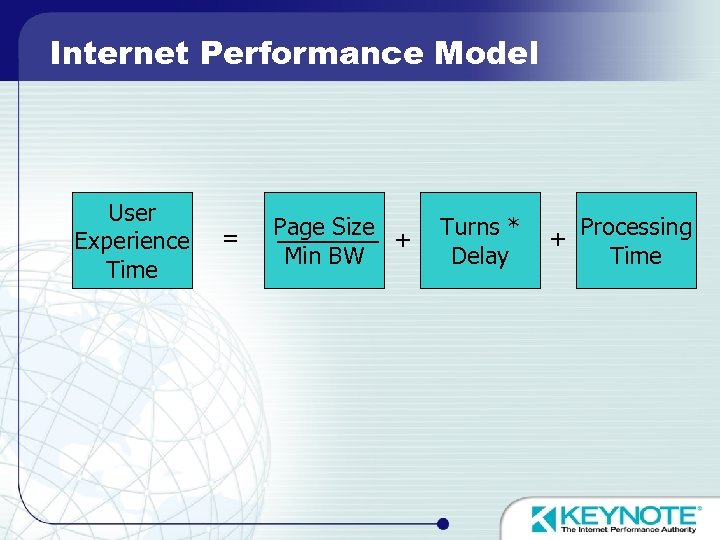 Internet Performance Model

User Experience Time = $\frac{\text{Page Size}}{\text{Min BW}}$ + Turns * Delay + Processing Time

KEYNOTE®
The Internet Performance Authority